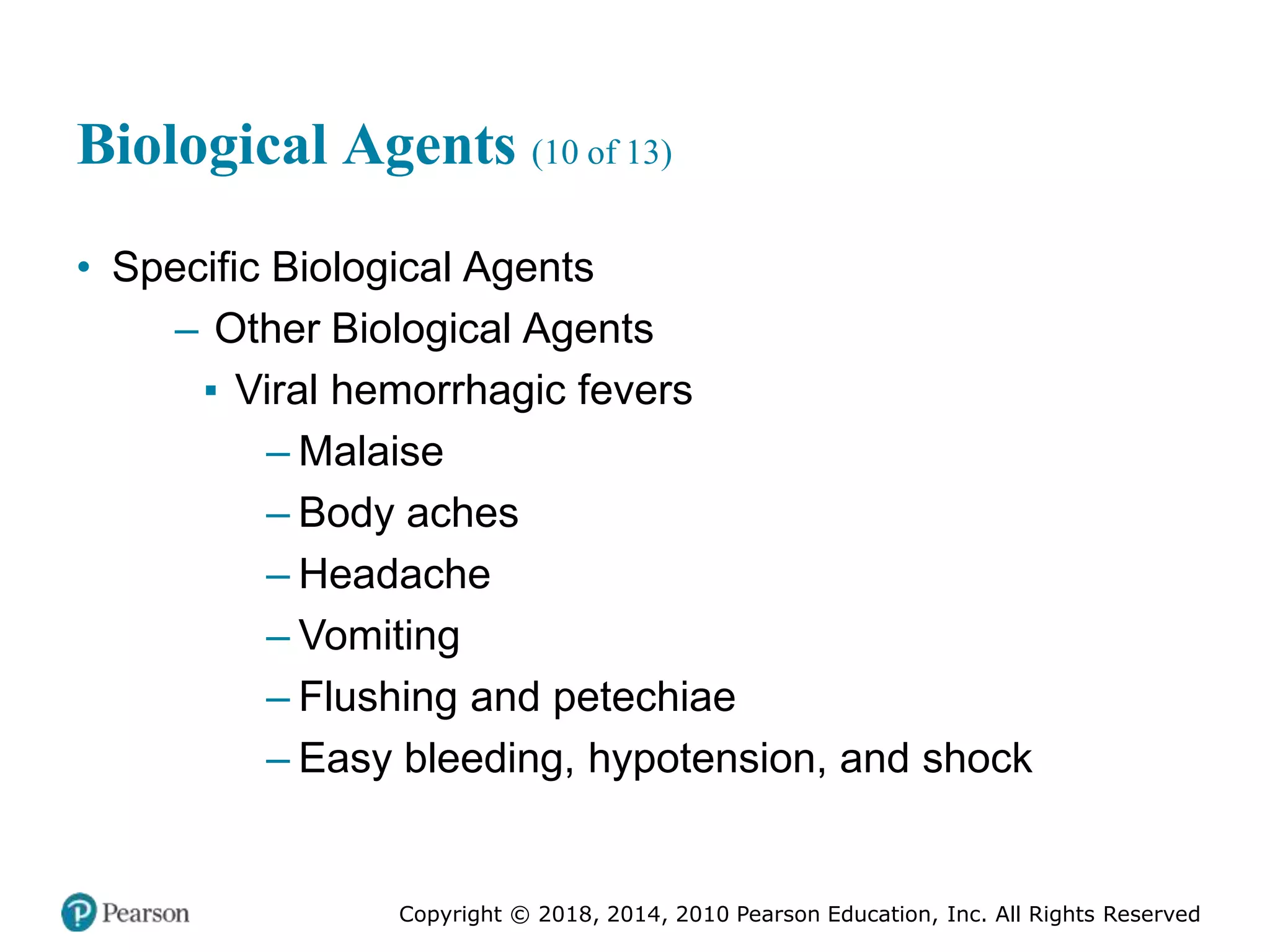 Biological Agents (10 of 13)

• Specific Biological Agents

– Other Biological Agents

▪ Viral hemorrhagic fevers

– Malaise

– Body aches

– Headache

– Vomiting

– Flushing and petechiae

– Easy bleeding, hypotension, and shock

Pearson

Copyright © 2018, 2014, 2010 Pearson Education, Inc. All Rights Reserved